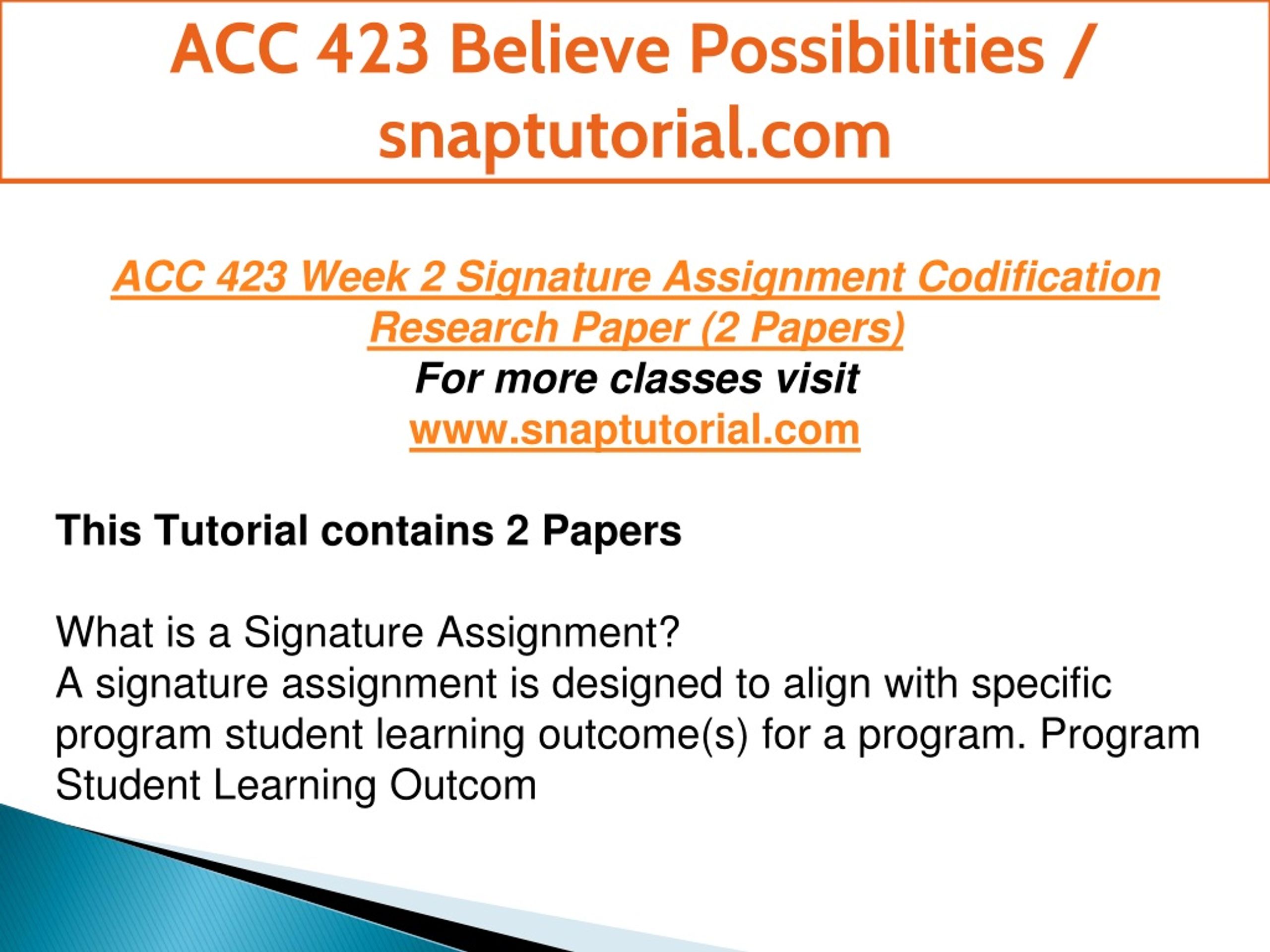 ACC 423 Believe Possibilities / snaptutorial.com

ACC 423 Week 2 Signature Assignment Codification Research Paper (2 Papers)
For more classes visit
www.snaptutorial.com

This Tutorial contains 2 Papers

What is a Signature Assignment?
A signature assignment is designed to align with specific program student learning outcome(s) for a program. Program Student Learning Outcom